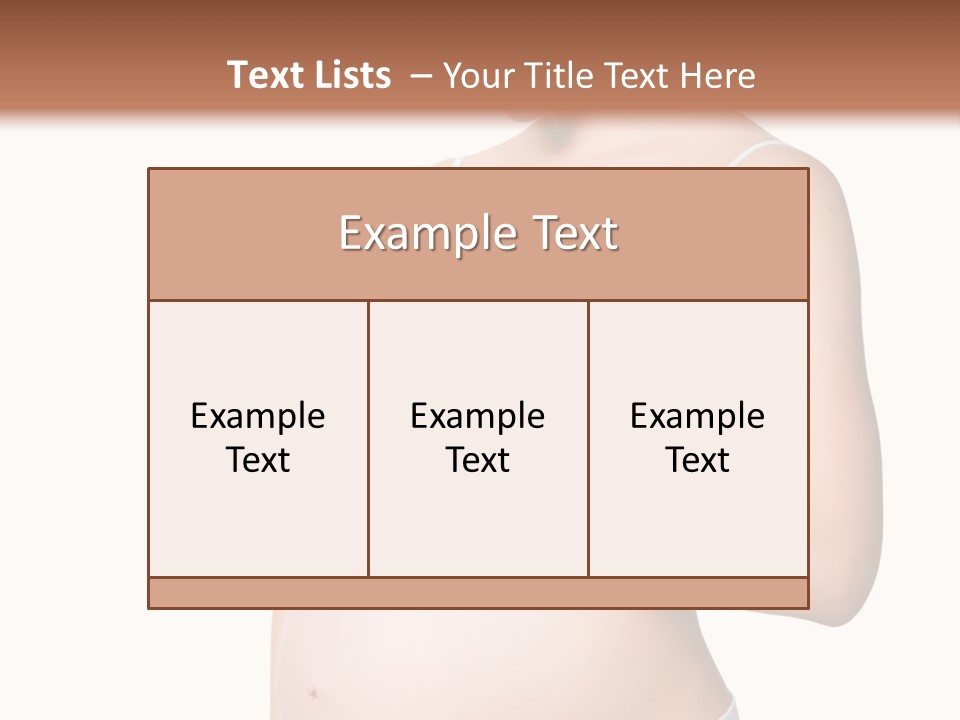 Text Lists – Your Title Text Here

Example Text

Example Text

Example Text

Example Text